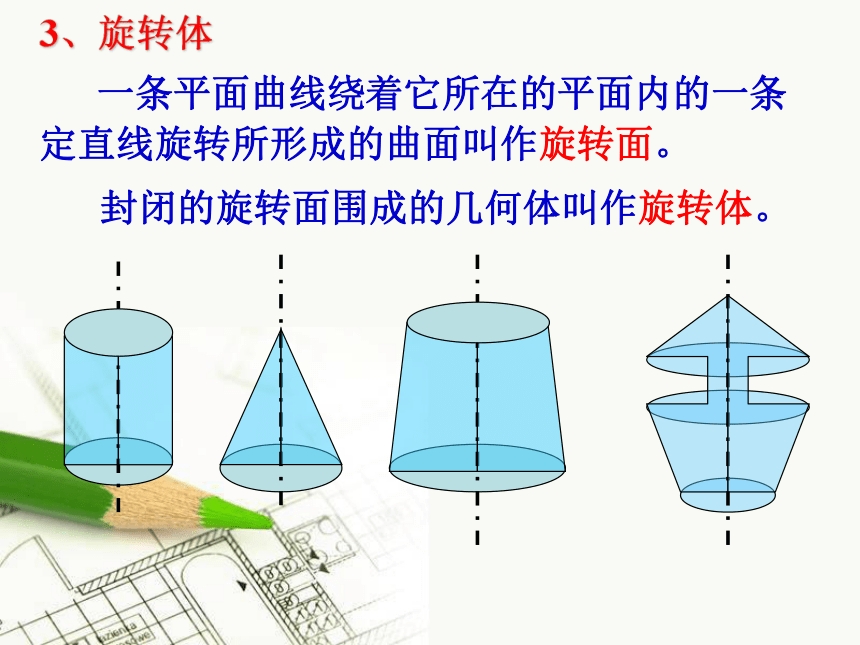 3、旋转体

一条平面曲线绕着它所在的平面内的一条定直线旋转所形成的曲面叫作旋转面。

封闭的旋转面围成的几何体叫作旋转体。